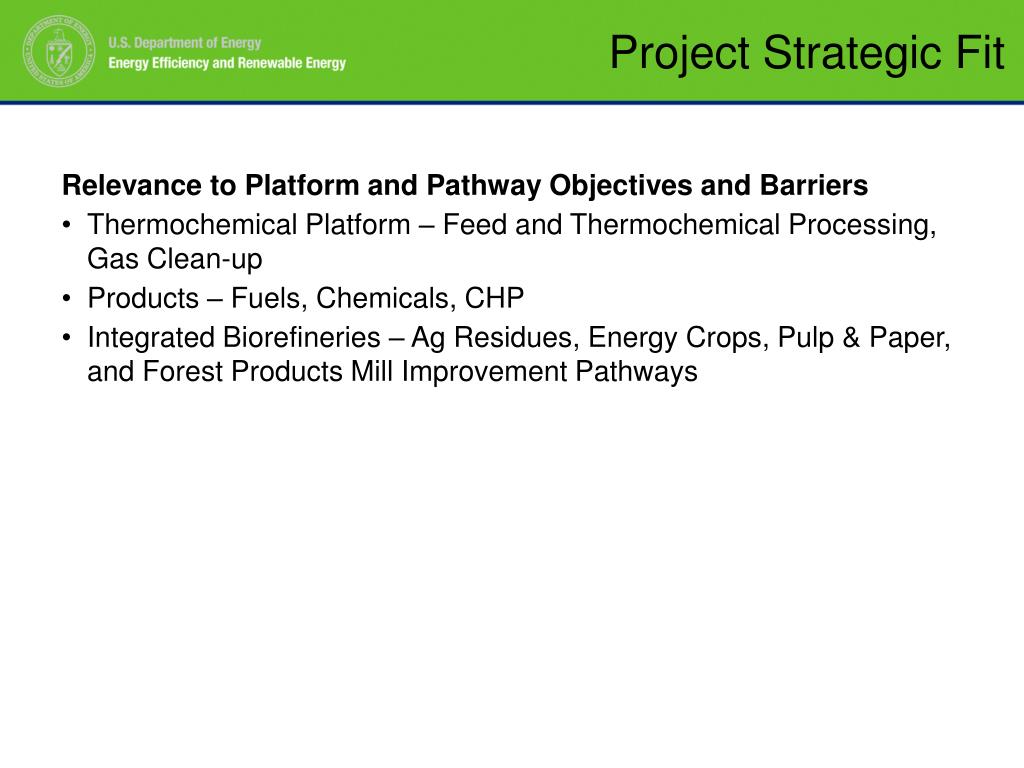 U.S. Department of Energy
Energy Efficiency and Renewable Energy

Project Strategic Fit

Relevance to Platform and Pathway Objectives and Barriers
• Thermochemical Platform – Feed and Thermochemical Processing, Gas Clean-up
• Products – Fuels, Chemicals, CHP
• Integrated Biorefineries – Ag Residues, Energy Crops, Pulp & Paper, and Forest Products Mill Improvement Pathways